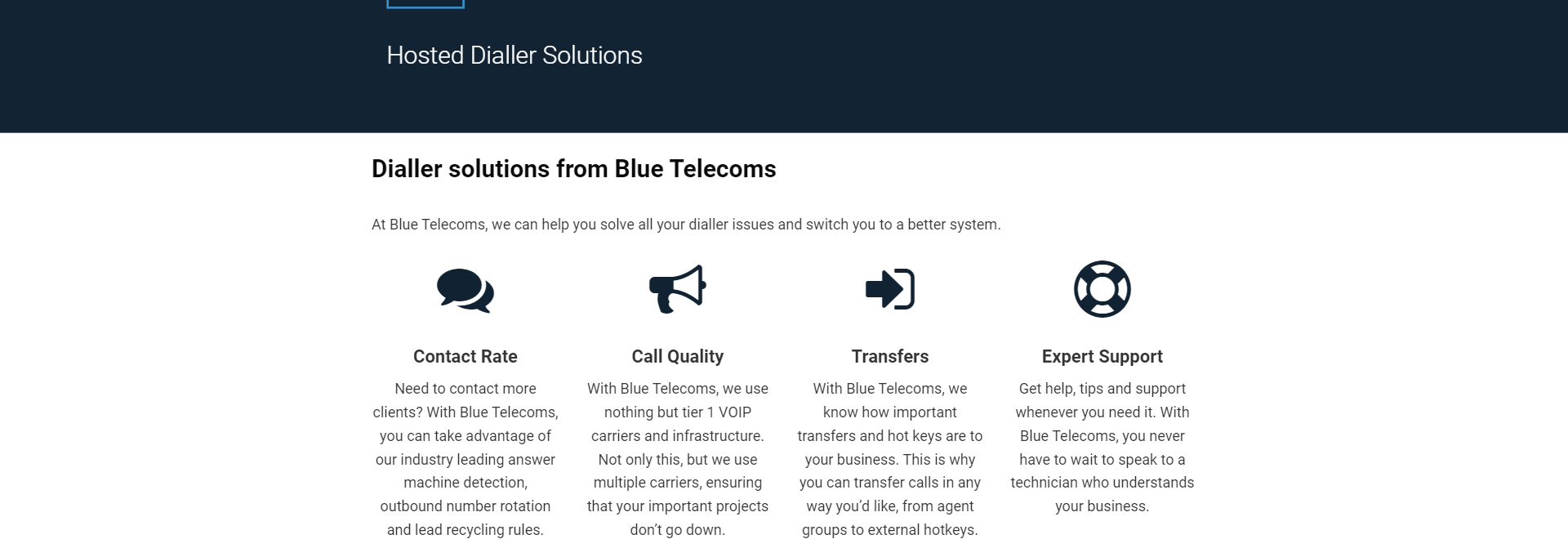 Hosted Dialler Solutions

Dialler solutions from Blue Telecoms

At Blue Telecoms, we can help you solve all your dialler issues and switch you to a better system.

Contact Rate

Need to contact more clients? With Blue Telecoms, you can take advantage of our industry leading answer machine detection, outbound number rotation and lead recycling rules.

Call Quality

With Blue Telecoms, we use nothing but tier 1 VOIP carriers and infrastructure. Not only this, but we use multiple carriers, ensuring that your important projects don't go down.

Transfers

With Blue Telecoms, we know how important transfers and hot keys are to your business. This is why you can transfer calls in any way you'd like, from agent groups to external hotkeys.

Expert Support

Get help, tips and support whenever you need it. With Blue Telecoms, you never have to wait to speak to a technician who understands your business.